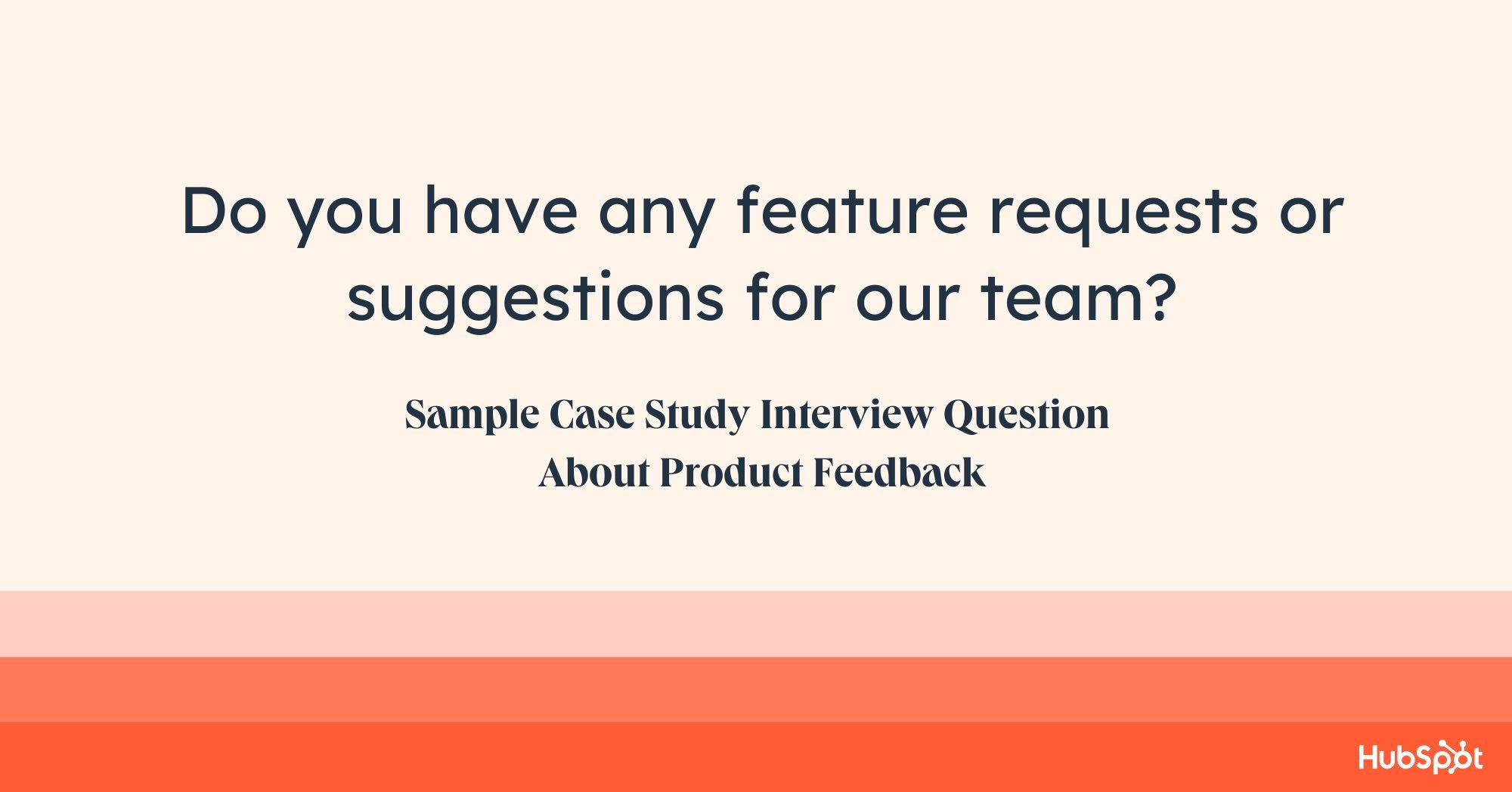 Do you have any feature requests or suggestions for our team?

Sample Case Study Interview Question About Product Feedback

HubSpot